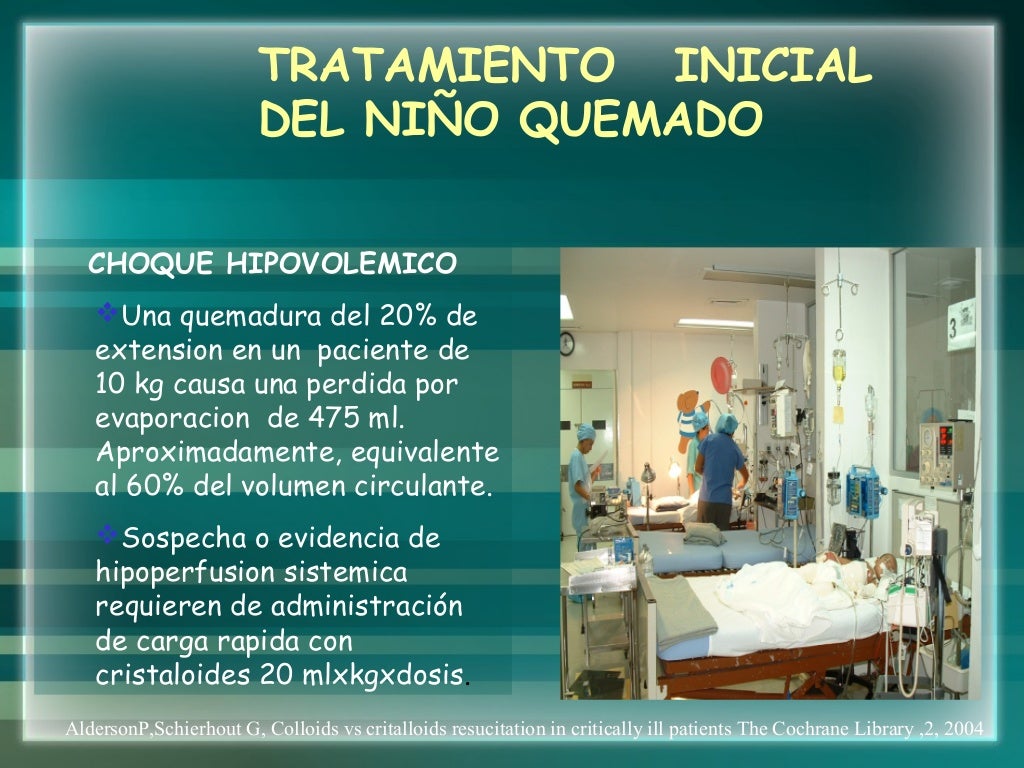 TRATAMIENTO INICIAL DEL NIÑO QUEMADO

CHOQUE HIPOVOLEMICO

❖Una quemadura del 20% de extension en un paciente de 10 kg causa una perdida por evaporacion de 475 ml. Aproximadamente, equivalente al 60% del volumen circulante.

❖Sospecha o evidencia de hipoperfusion sistemica requieren de administración de carga rapida con cristaloides 20 mlxkgxdosis.

3

AldersonP,Schierhout G, Colloids vs critalloids resucitation in critically ill patients The Cochrane Library ,2, 2004